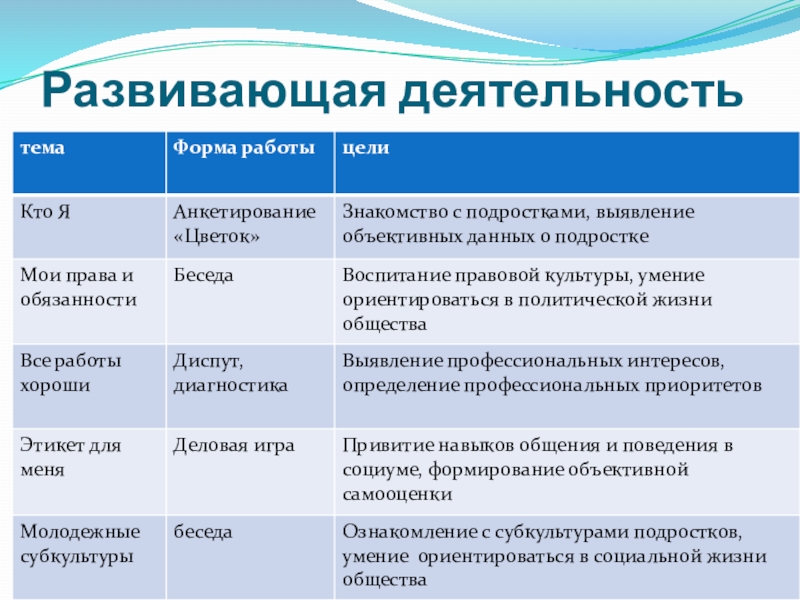 Развивающая деятельность

| тема | Форма работы | цели |
|---|---|---|
| Кто Я | Анкетирование «Цветок» | Знакомство с подростками, выявление объективных данных о подростке |
| Мои права и обязанности | Беседа | Воспитание правовой культуры, умение ориентироваться в политической жизни общества |
| Все работы хороши | Диспут, диагностика | Выявление профессиональных интересов, определение профессиональных приоритетов |
| Этикет для меня | Деловая игра | Привитие навыков общения и поведения в социуме, формирование объективной самооценки |
| Молодежные субкультуры | беседа | Ознакомление с субкультурами подростков, умение ориентироваться в социальной жизни общества |